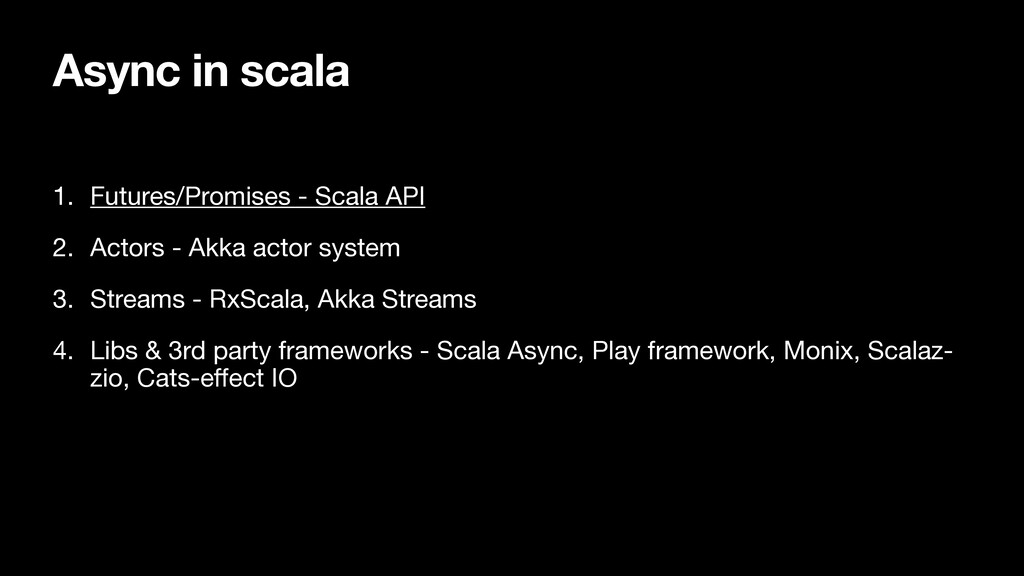 Async in scala

1. Futures/Promises - Scala API
2. Actors - Akka actor system
3. Streams - RxScala, Akka Streams
4. Libs & 3rd party frameworks - Scala Async, Play framework, Monix, Scalaz-zio, Cats-effect IO